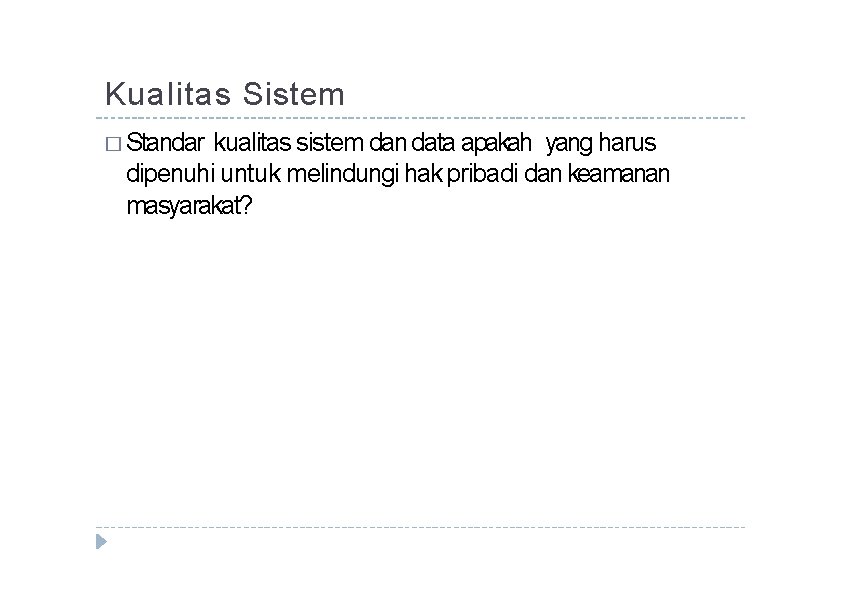 Kualitas Sistem

□ Standar kualitas sistem dan data apakah yang harus dipenuhi untuk melindungi hak pribadi dan keamanan masyarakat?